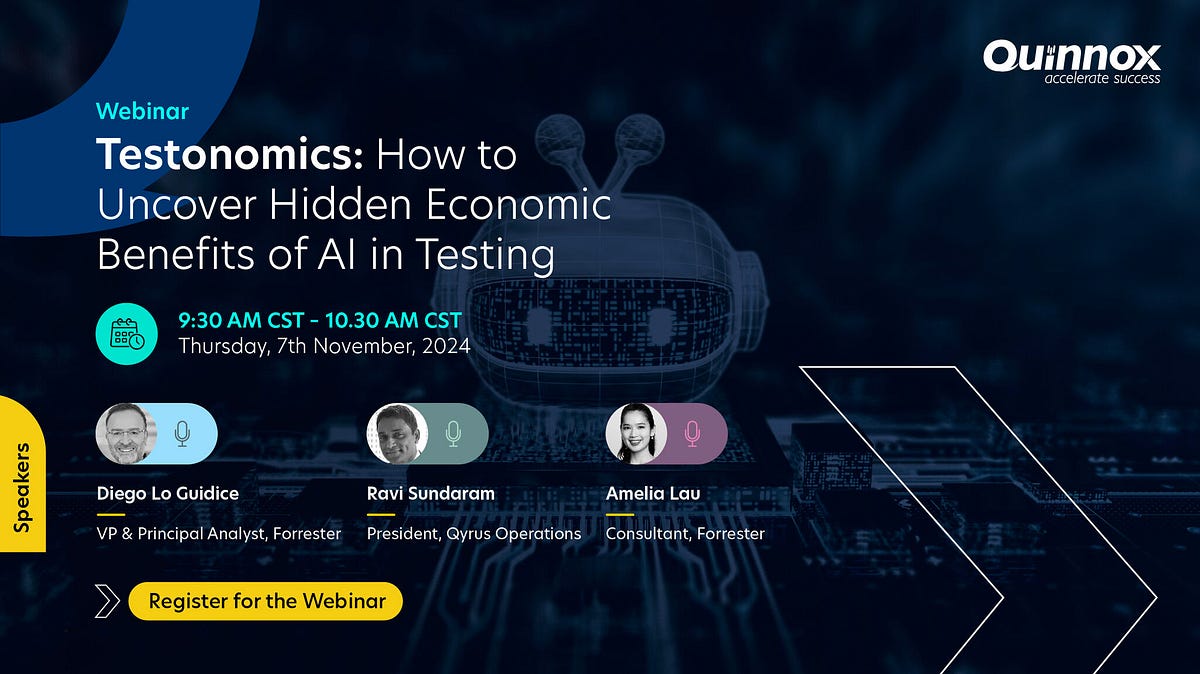 Quinnox
accelerate success

Webinar

Testonomics: How to Uncover Hidden Economic Benefits of AI in Testing

9:30 AM CST - 10.30 AM CST
Thursday, 7th November, 2024

Speakers

Diego Lo Guidice
VP & Principal Analyst, Forrester

Ravi Sundaram
President, Qyrus Operations

Amelia Lau
Consultant, Forrester

Register for the Webinar